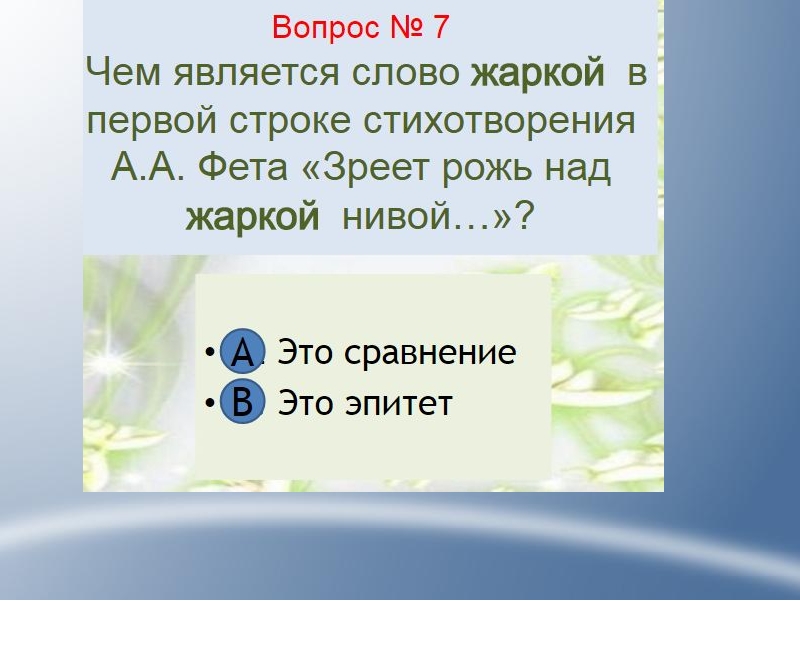 Вопрос № 7

Чем является слово жаркой в первой строке стихотворения А.А. Фета «Зреет рожь над жаркой нивой…»?

• A. Это сравнение
• B Это эпитет